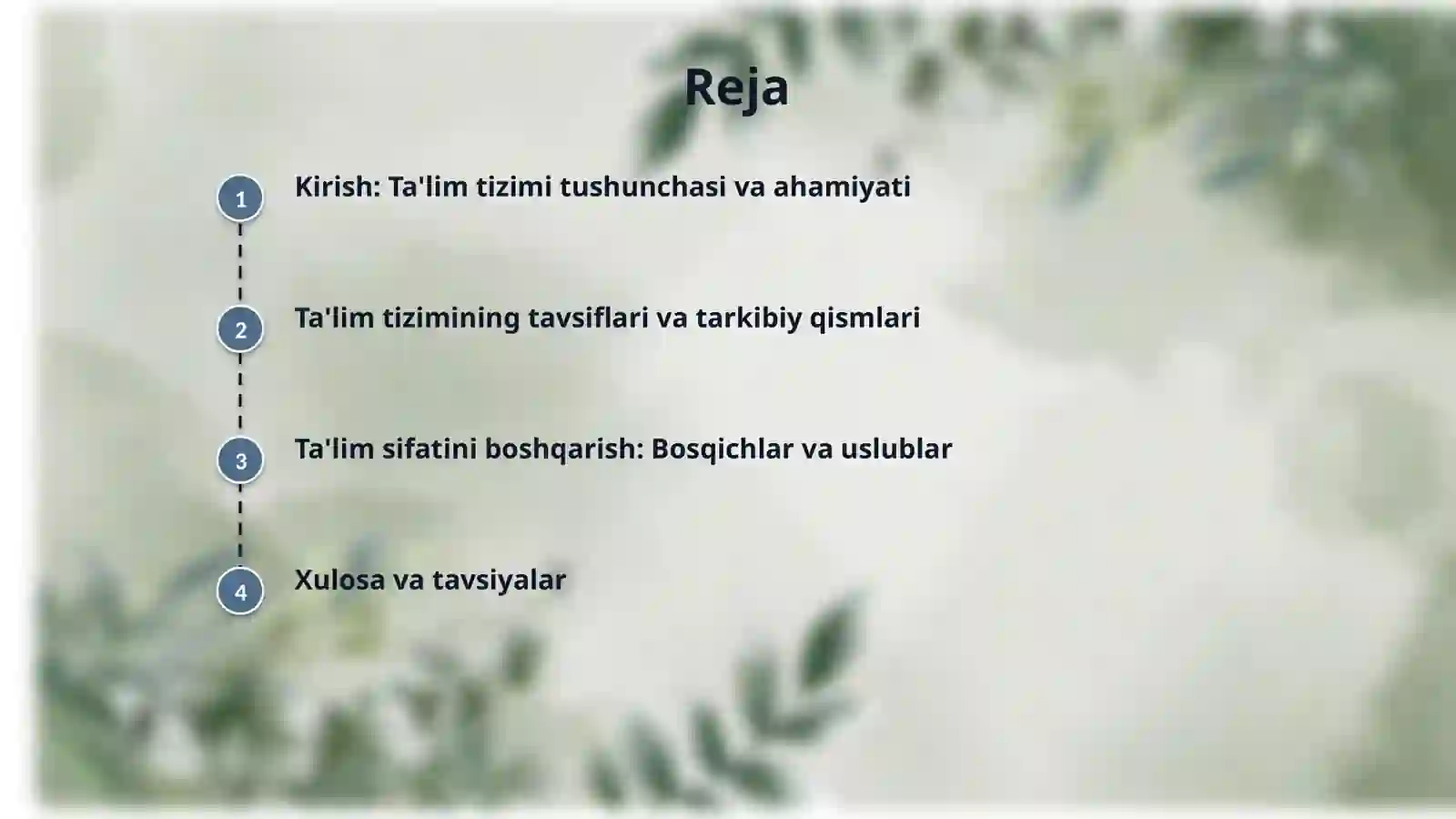 Reja

1 Kirish: Ta'lim tizimi tushunchasi va ahamiyati

2 Ta'lim tizimining tavsiflari va tarkibiy qismlari

3 Ta'lim sifatini boshqarish: Bosqichlar va uslublar

4 Xulosa va tavsiyalar